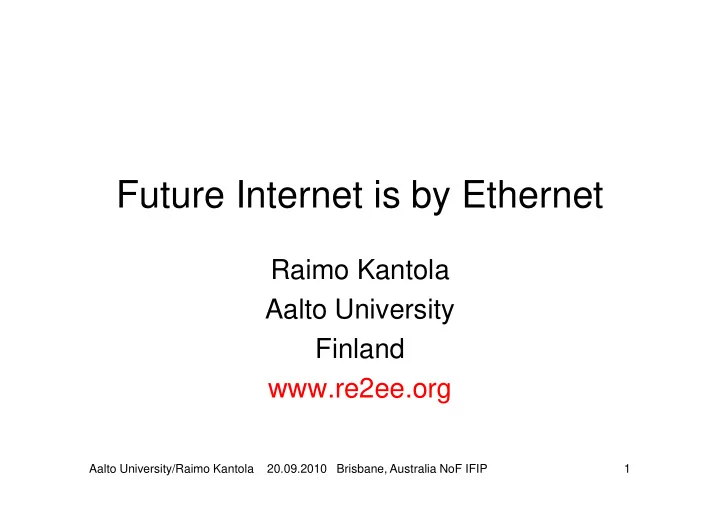 Future Internet is by Ethernet

Raimo Kantola
Aalto University
Finland
www.re2ee.org

Aalto University/Raimo Kantola 20.09.2010 Brisbane, Australia NoF IFIP 1